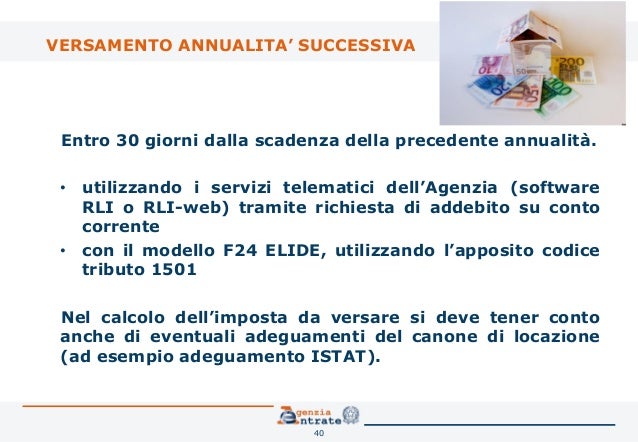 VERSAMENTO ANNUALITA' SUCCESSIVA

Entro 30 giorni dalla scadenza della precedente annualità.

• utilizzando i servizi telematici dell'Agenzia (software RLI o RLI-web) tramite richiesta di addebito su conto corrente
• con il modello F24 ELIDE, utilizzando l'apposito codice tributo 1501

Nel calcolo dell'imposta da versare si deve tener conto anche di eventuali adeguamenti del canone di locazione (ad esempio adeguamento ISTAT).

Agenzia Entrate
40